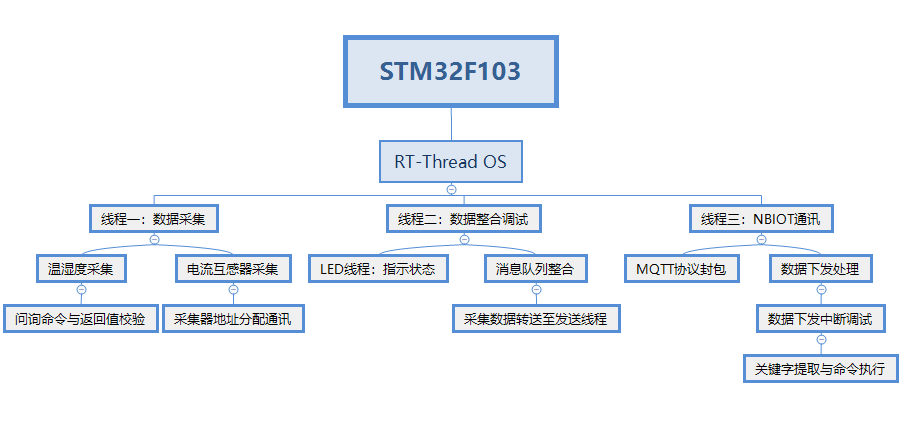 STM32F103

RT-Thread OS

线程一：数据采集

温湿度采集

问询命令与返回值校验

电流互感器采集

采集器地址分配通讯

线程二：数据整合调试

LED线程：指示状态

消息队列整合

采集数据转送至发送线程

线程三：NBIOT通讯

MQTT协议封包

数据下发处理

数据下发中断调试

关键字提取与命令执行